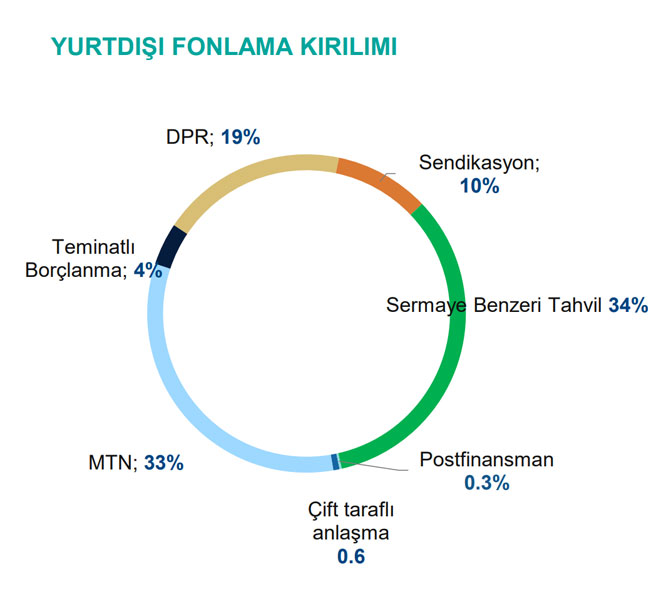 YURTDIŞI FONLAMA KIRILIMI

DPR; 19%

Sendikasyon; 10%

Teminatlı Borçlanma; 4%

Sermaye Benzeri Tahvil 34%

MTN; 33%

Postfinansman 0.3%

Çift taraflı anlaşma 0.6